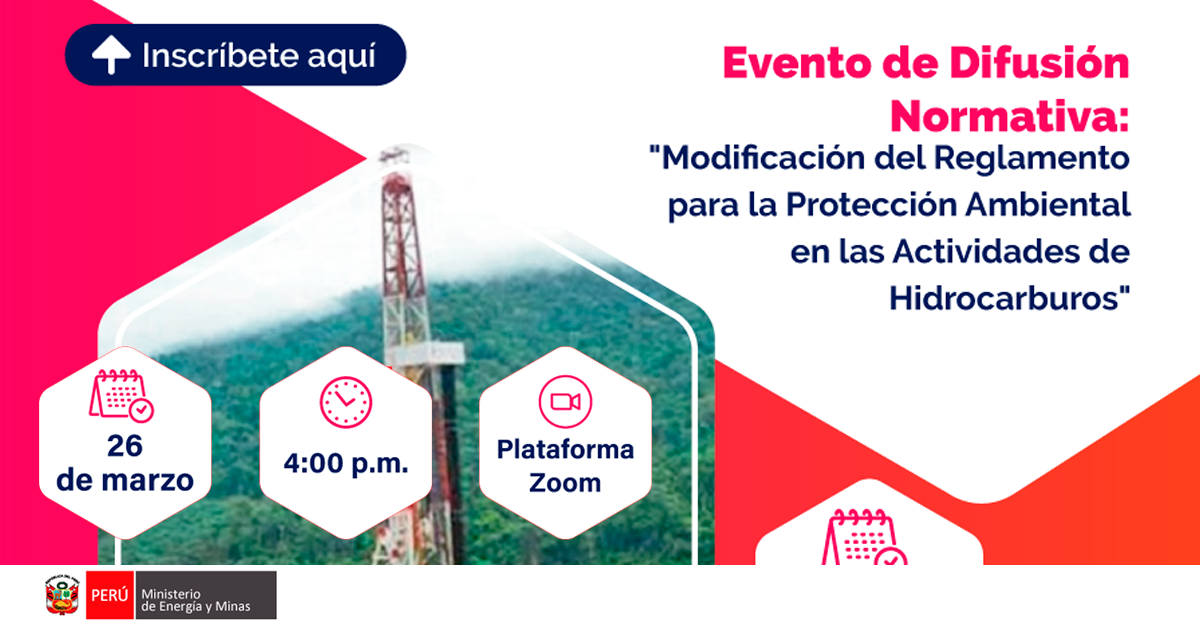 Inscríbete aquí

Evento de Difusión Normativa:
"Modificación del Reglamento para la Protección Ambiental en las Actividades de Hidrocarburos"

26 de marzo

4:00 p.m.

Plataforma Zoom

PERÚ
Ministerio de Energía y Minas